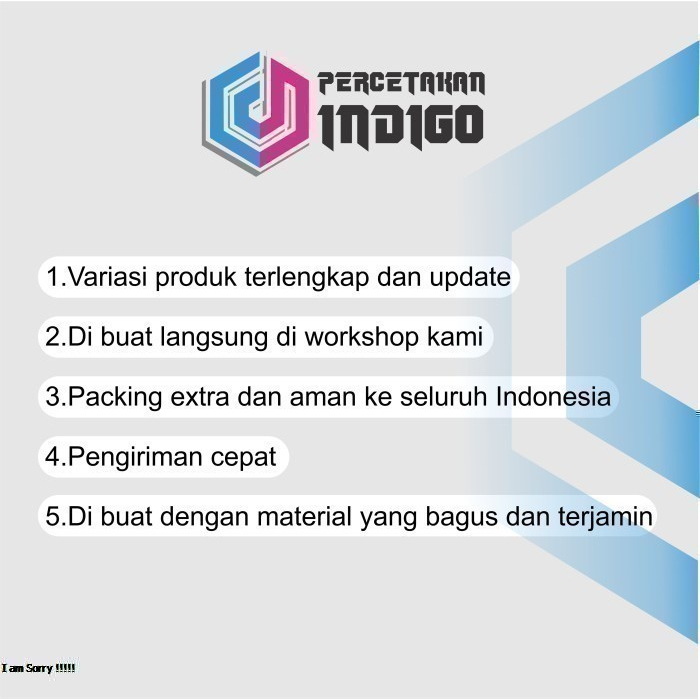 PERCETAKAN
INDIGO

1.Variasi produk terlengkap dan update

2.Di buat langsung di workshop kami

3.Packing extra dan aman ke seluruh Indonesia

4.Pengiriman cepat

5.Di buat dengan material yang bagus dan terjamin

I am Sorry !!!!!